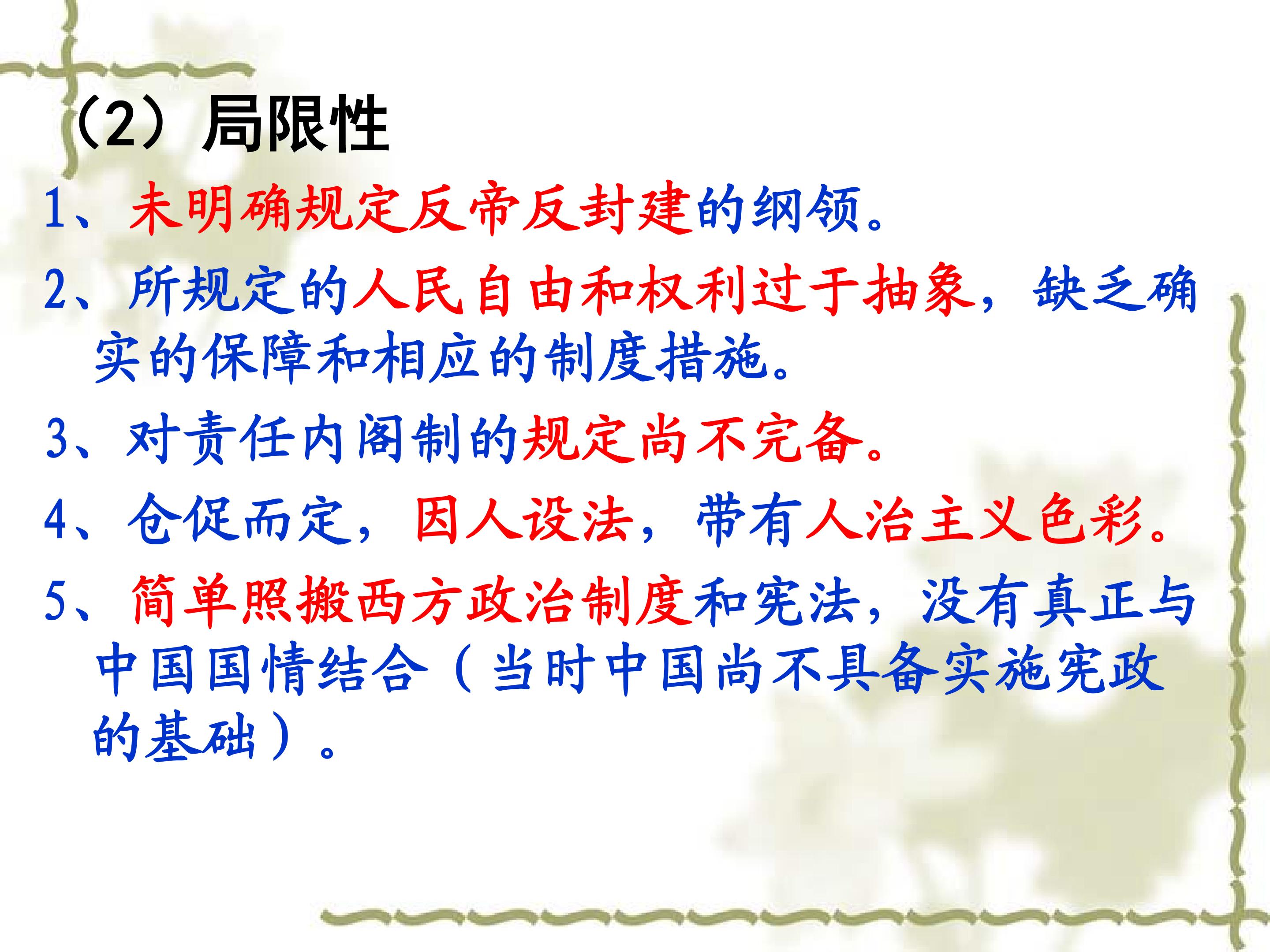 （2）局限性

1、未明确规定反帝反封建的纲领。

2、所规定的人民自由和权利过于抽象，缺乏确实的保障和相应的制度措施。

3、对责任内阁制的规定尚不完备。

4、仓促而定，因人设法，带有人治主义色彩。

5、简单照搬西方政治制度和宪法，没有真正与中国国情结合（当时中国尚不具备实施宪政的基础）。